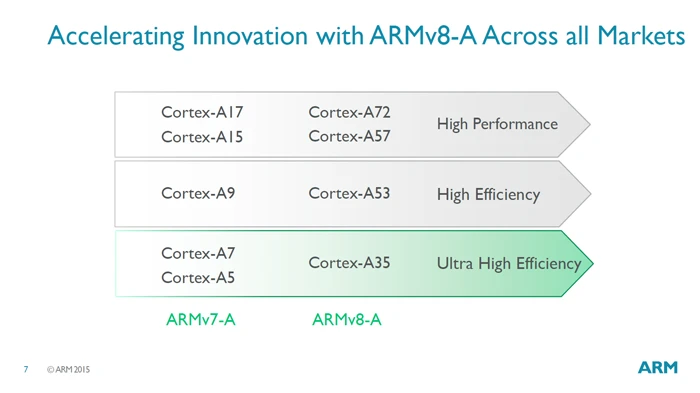 Accelerating Innovation with ARMv8-A Across all Markets

Cortex-A17
Cortex-A15

Cortex-A72
Cortex-A57

High Performance

Cortex-A9

Cortex-A53

High Efficiency

Cortex-A7
Cortex-A5

Cortex-A35

Ultra High Efficiency

ARMv7-A

ARMv8-A

7 © ARM 2015

ARM